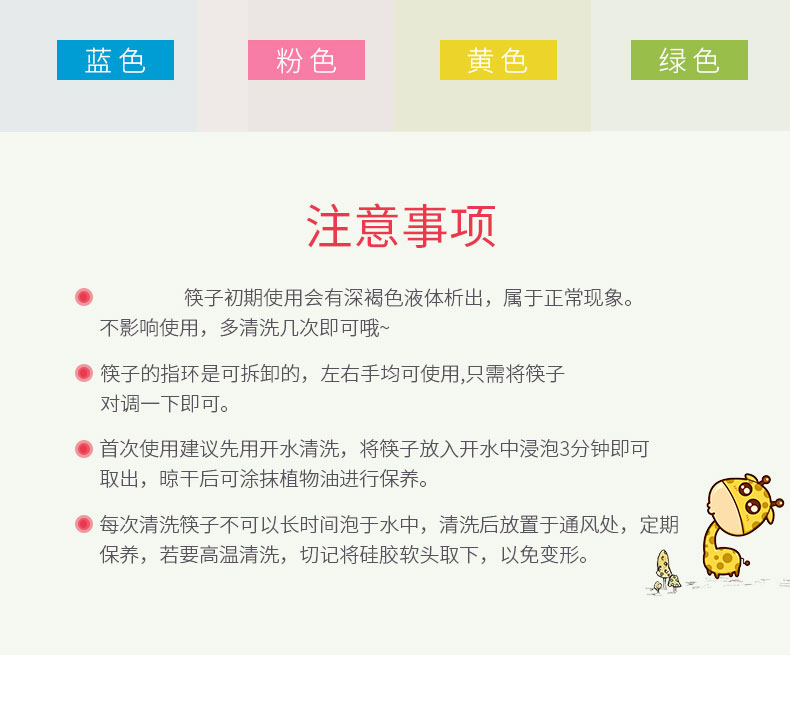 蓝色

粉色

黄色

绿色

注意事项

筷子初期使用会有深褐色液体析出，属于正常现象。不影响使用，多清洗几次即可哦~

筷子的指环是可拆卸的，左右手均可使用,只需将筷子对调一下即可。

首次使用建议先用开水清洗，将筷子放入开水中浸泡3分钟即可取出，晾干后可涂抹植物油进行保养。

每次清洗筷子不可以长时间泡于水中，清洗后放置于通风处，定期保养，若要高温清洗，切记将硅胶软头取下，以免变形。